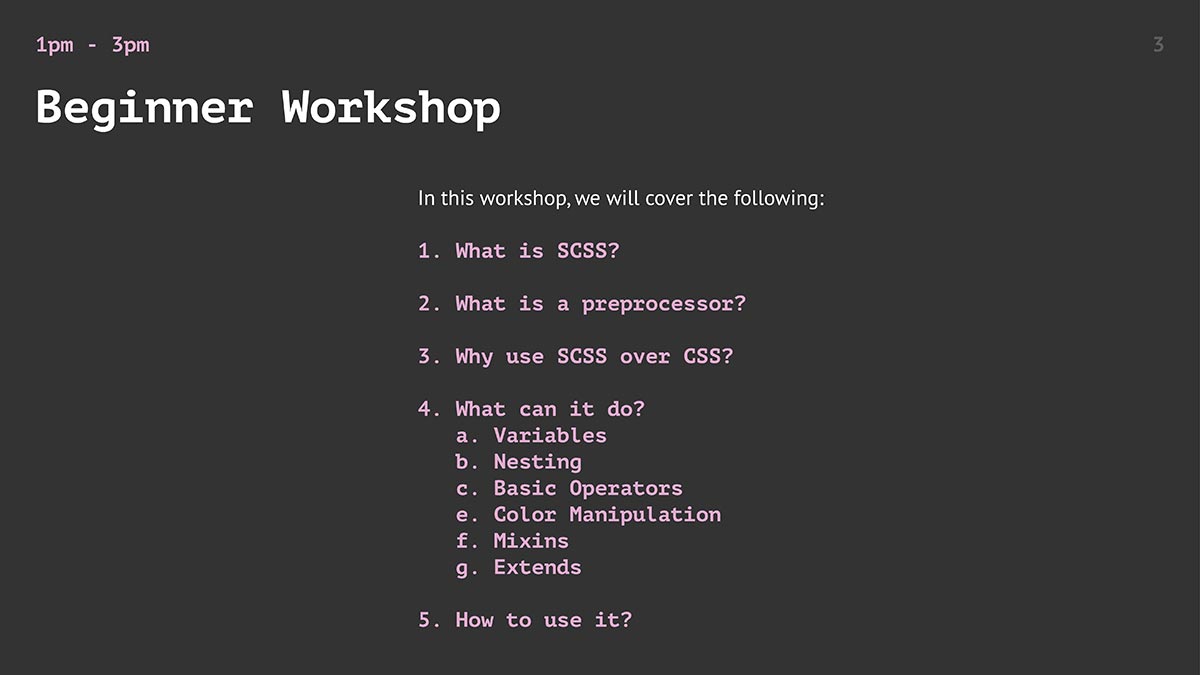 1pm - 3pm

3

Beginner Workshop

In this workshop, we will cover the following:

1. What is SCSS?

2. What is a preprocessor?

3. Why use SCSS over CSS?

4. What can it do?
a. Variables
b. Nesting
c. Basic Operators
e. Color Manipulation
f. Mixins
g. Extends

5. How to use it?